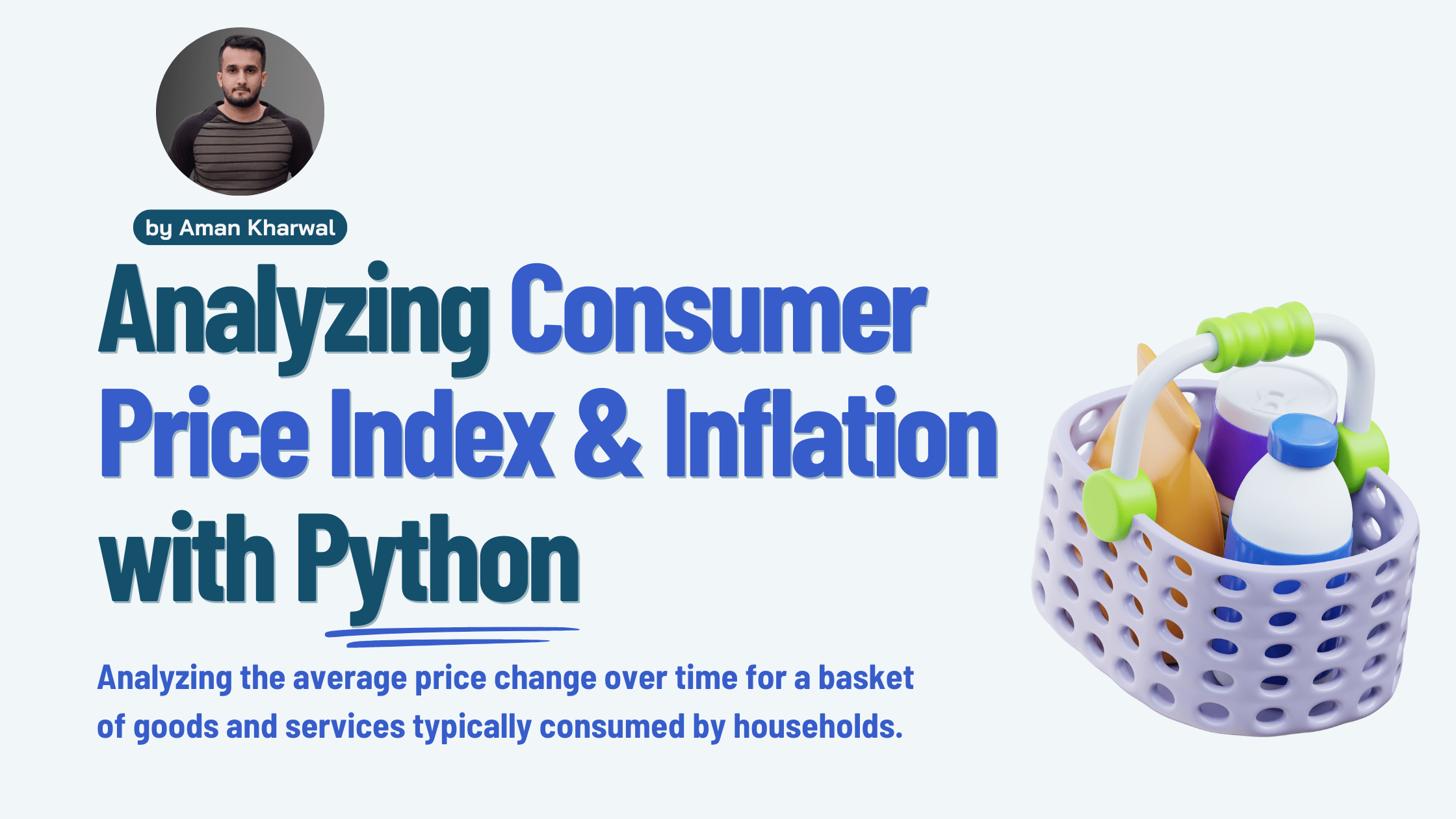 by Aman Kharwal

Analyzing Consumer Price Index & Inflation with Python

Analyzing the average price change over time for a basket of goods and services typically consumed by households.